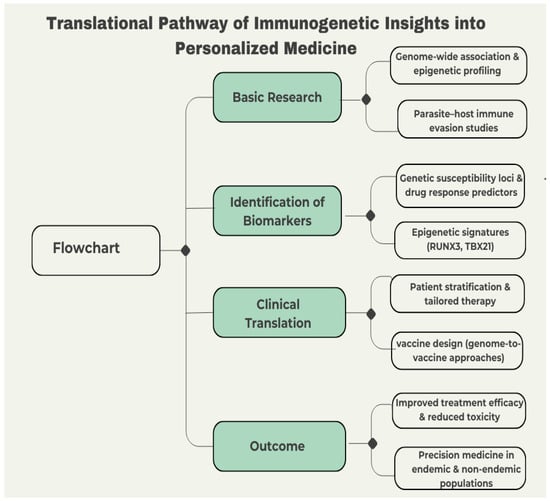 Translational Pathway of Immunogenetic Insights into Personalized Medicine

Flowchart

Basic Research

Genome-wide association & epigenetic profiling

Parasite–host immune evasion studies

Identification of Biomarkers

Genetic susceptibility loci & drug response predictors

Epigenetic signatures (RUNX3, TBX21)

Clinical Translation

Patient stratification & tailored therapy

vaccine design (genome-to-vaccine approaches)

Outcome

Improved treatment efficacy & reduced toxicity

Precision medicine in endemic & non-endemic populations